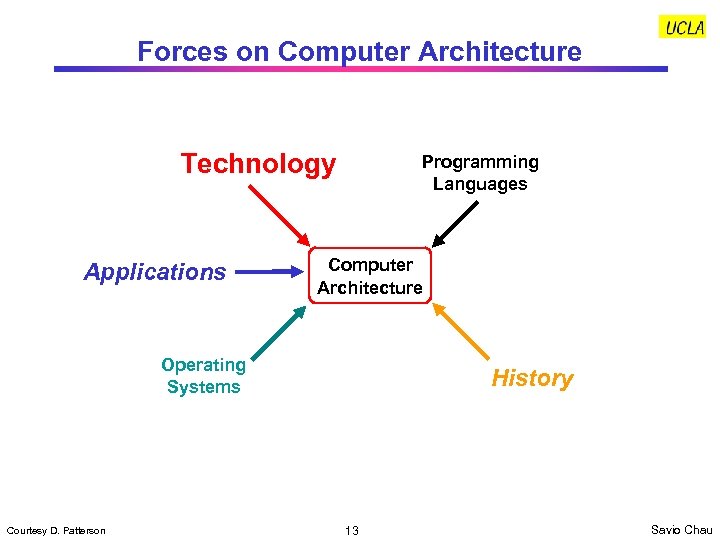 UCLA

Forces on Computer Architecture

Technology

Programming Languages

Applications

Computer Architecture

Operating Systems

History

Courtesy D. Patterson

13

Savio Chau